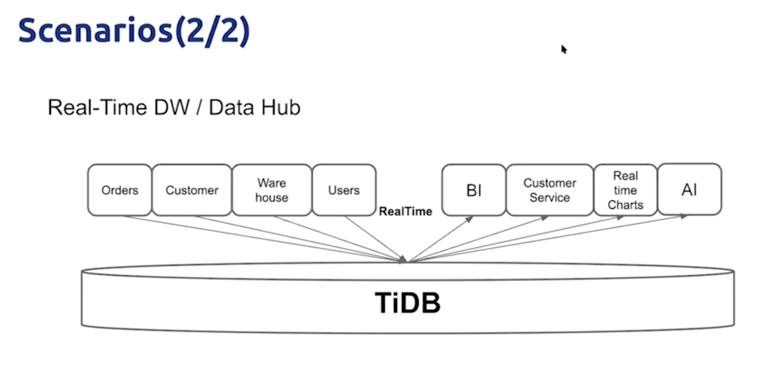 Scenarios(2/2)

Real-Time DW / Data Hub

Orders

Customer

Ware house

Users

RealTime

BI

Customer Service

Real time Charts

AI

TiDB